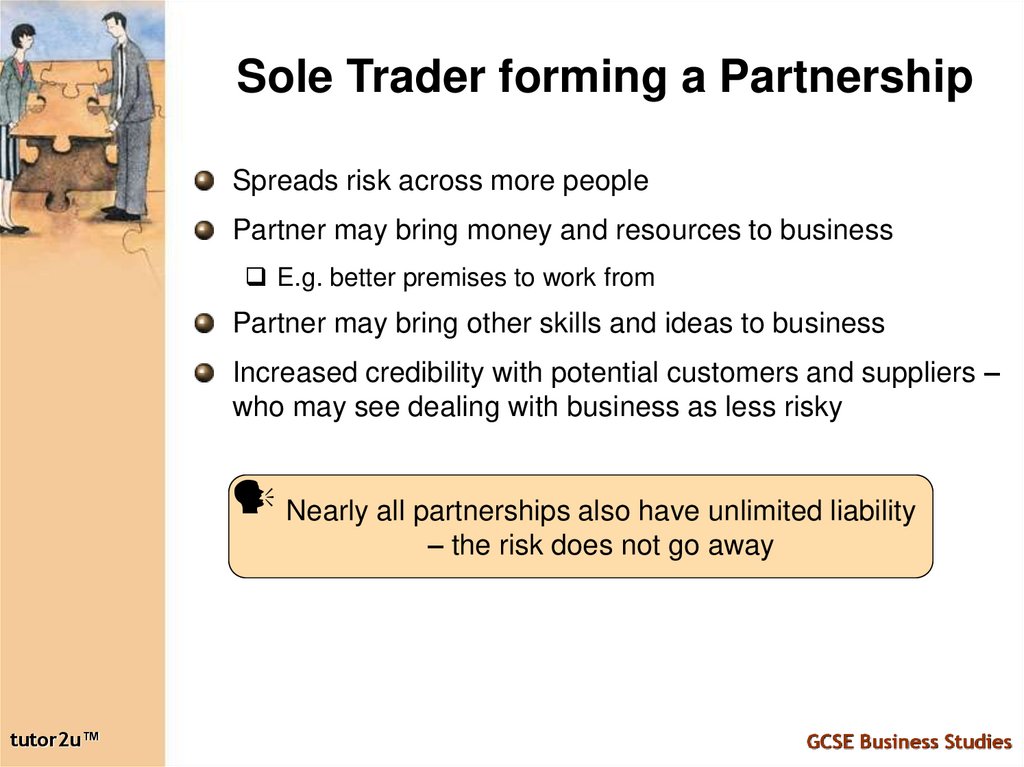 Sole Trader forming a Partnership

Spreads risk across more people

Partner may bring money and resources to business

E.g. better premises to work from

Partner may bring other skills and ideas to business

Increased credibility with potential customers and suppliers – who may see dealing with business as less risky

Nearly all partnerships also have unlimited liability – the risk does not go away

tutor2u™

GCSE Business Studies